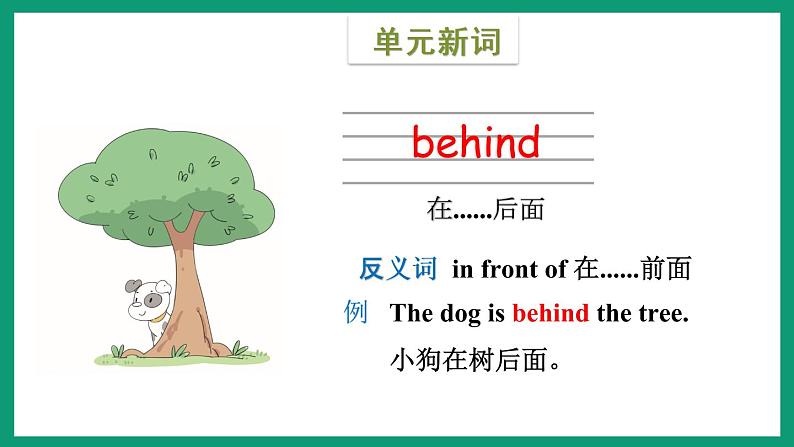 单元新词

behind

在......后面

反义词 in front of 在......前面

例 The dog is behind the tree.

小狗在树后面。